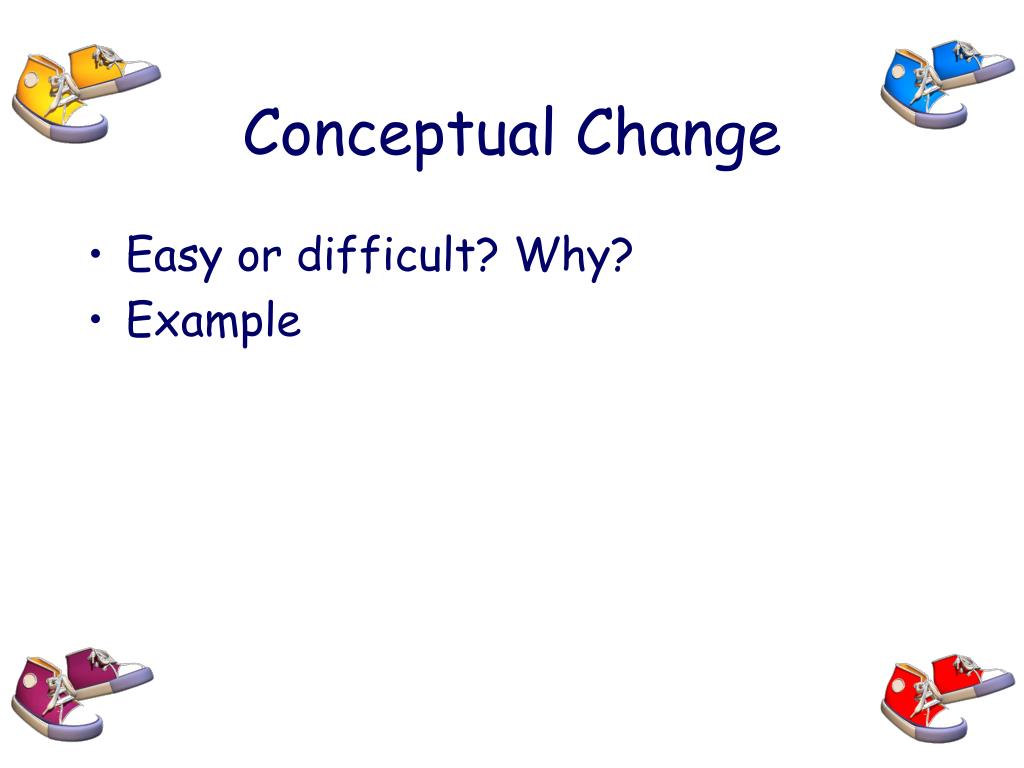 Conceptual Change

• Easy or difficult? Why?
• Example